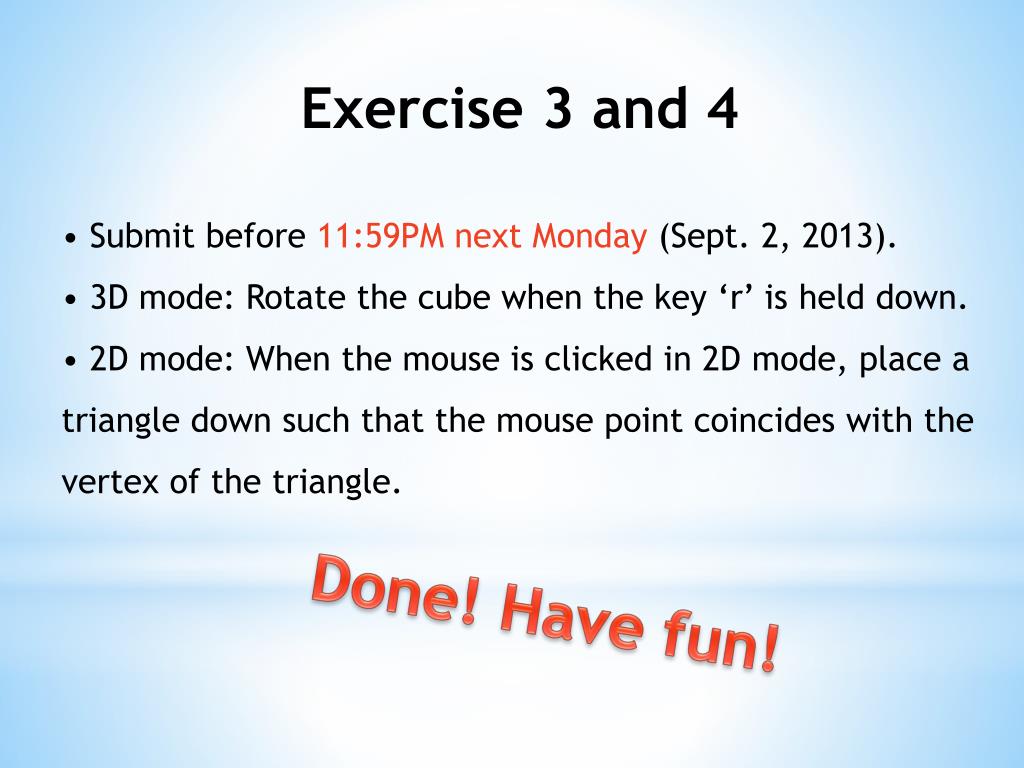 Exercise 3 and 4

• Submit before 11:59PM next Monday (Sept. 2, 2013).

• 3D mode: Rotate the cube when the key ‘r’ is held down.

• 2D mode: When the mouse is clicked in 2D mode, place a triangle down such that the mouse point coincides with the vertex of the triangle.

Done! Have fun!